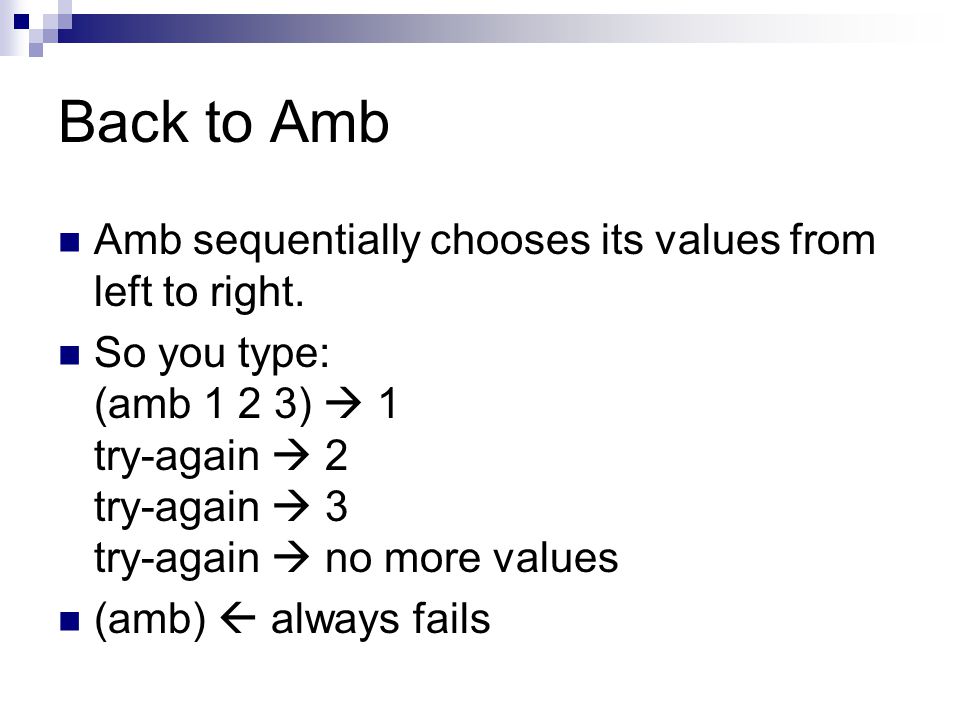 Back to Amb

Amb sequentially chooses its values from left to right.

So you type:
(amb 1 2 3) → 1
try-again → 2
try-again → 3
try-again → no more values

(amb) ← always fails